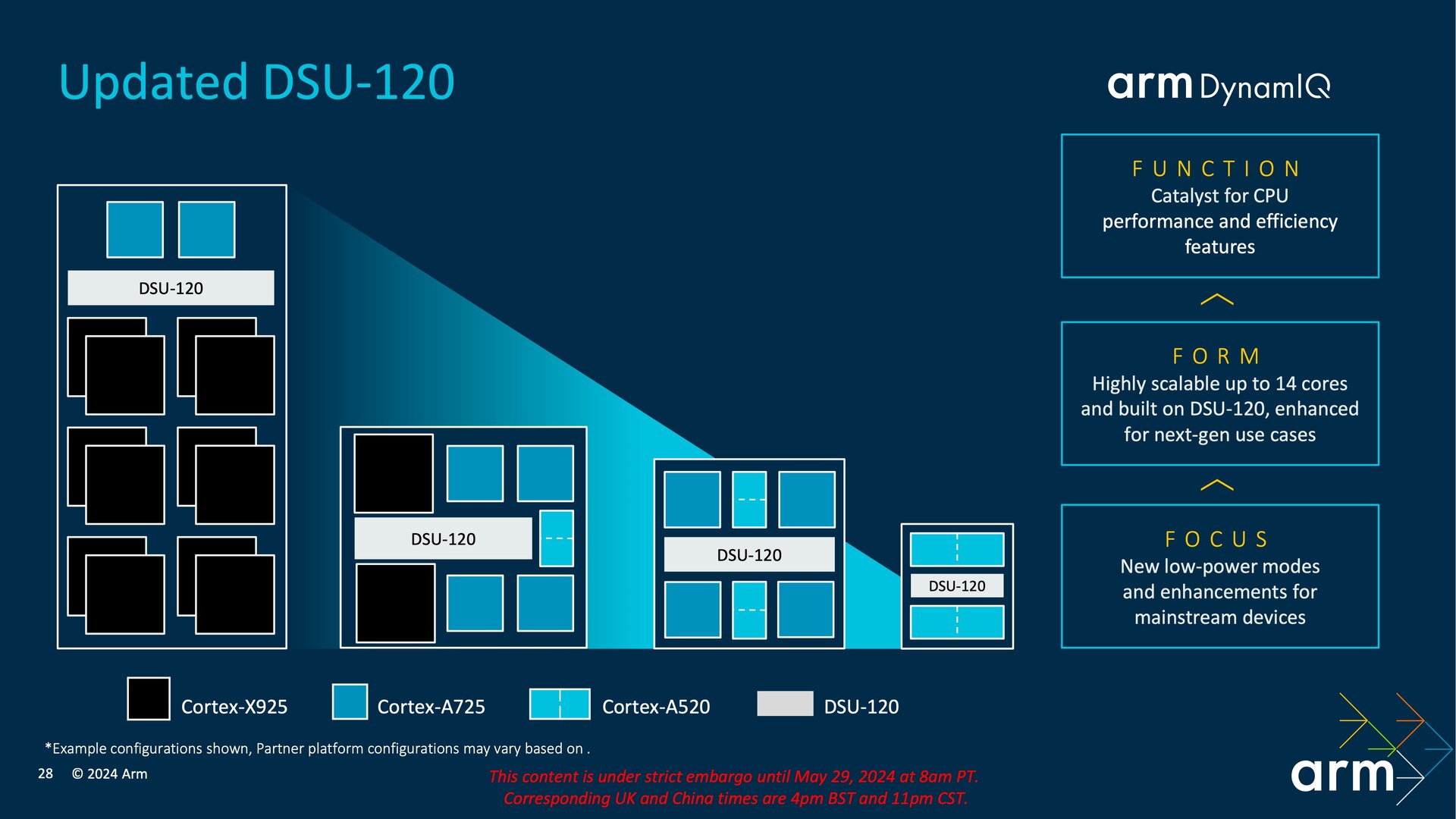 Updated DSU-120

arm DynamIQ

FUNCTION
Catalyst for CPU performance and efficiency features

FORM
Highly scalable up to 14 cores and built on DSU-120, enhanced for next-gen use cases

FOCUS
New low-power modes and enhancements for mainstream devices

DSU-120

DSU-120

DSU-120

DSU-120

Cortex-X925 Cortex-A725 Cortex-A520 DSU-120

*Example configurations shown, Partner platform configurations may vary based on .

28 © 2024 Arm

This content is under strict embargo until May 29, 2024 at 8am PT.
Corresponding UK and China times are 4pm BST and 11pm CST.

arm